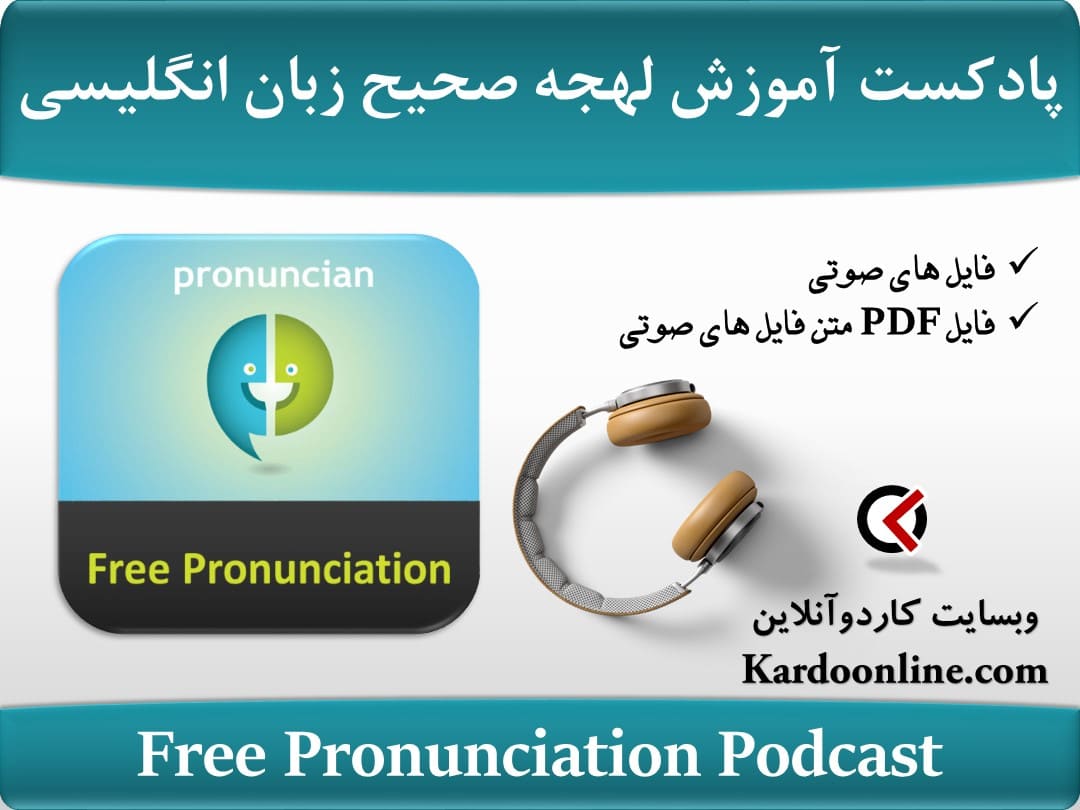 پادکست آموزش لهجه صحیح زبان انگلیسی

pronuncian

Free Pronunciation

✓ فایل های صوتی
✓ فایل PDF متن فایل های صوتی

وبسایت کاردوآنلاین
Kardoonline.com

Free Pronunciation Podcast